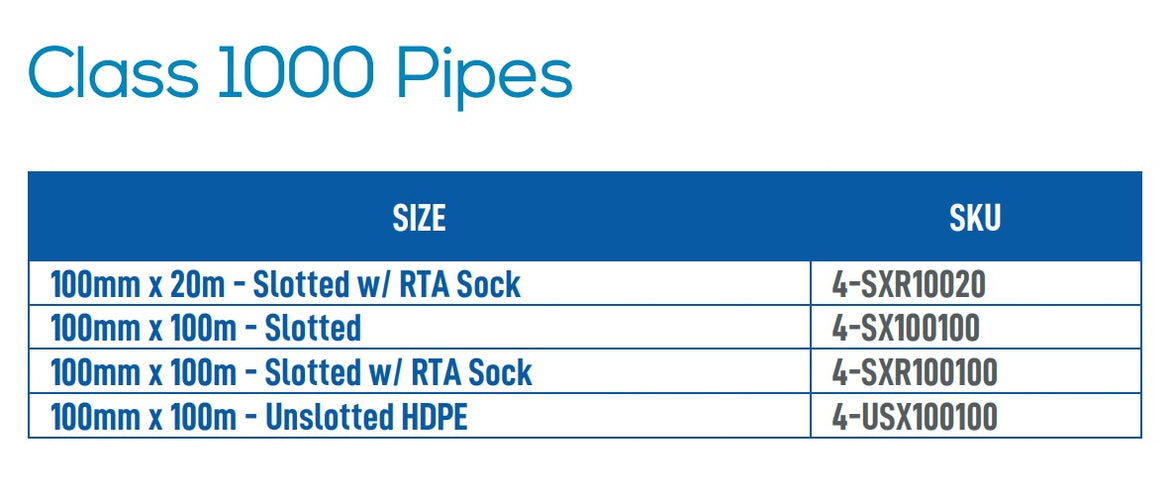 Class 1000 Pipes

| SIZE | SKU |
|---|---|
| 100mm x 20m - Slotted w/ RTA Sock | 4-SXR10020 |
| 100mm x 100m - Slotted | 4-SX100100 |
| 100mm x 100m - Slotted w/ RTA Sock | 4-SXR100100 |
| 100mm x 100m - Unslotted HDPE | 4-USX100100 |